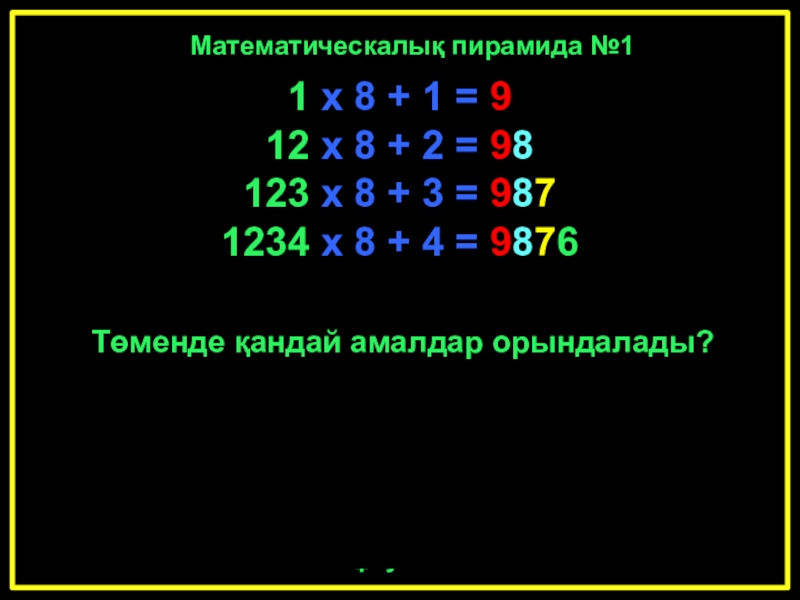 Математическалық пирамида №1

1 x 8 + 1 = 9
12 x 8 + 2 = 98
123 x 8 + 3 = 987
1234 x 8 + 4 = 9876

Төменде қандай амалдар орындалады?